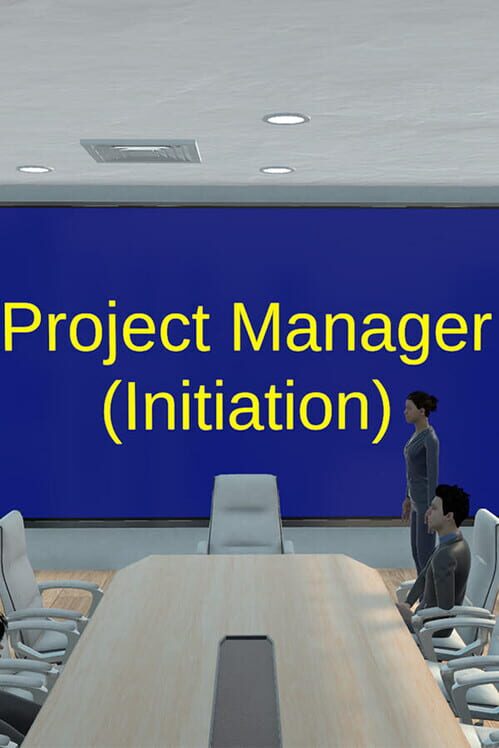 Project Manager
(Initiation)